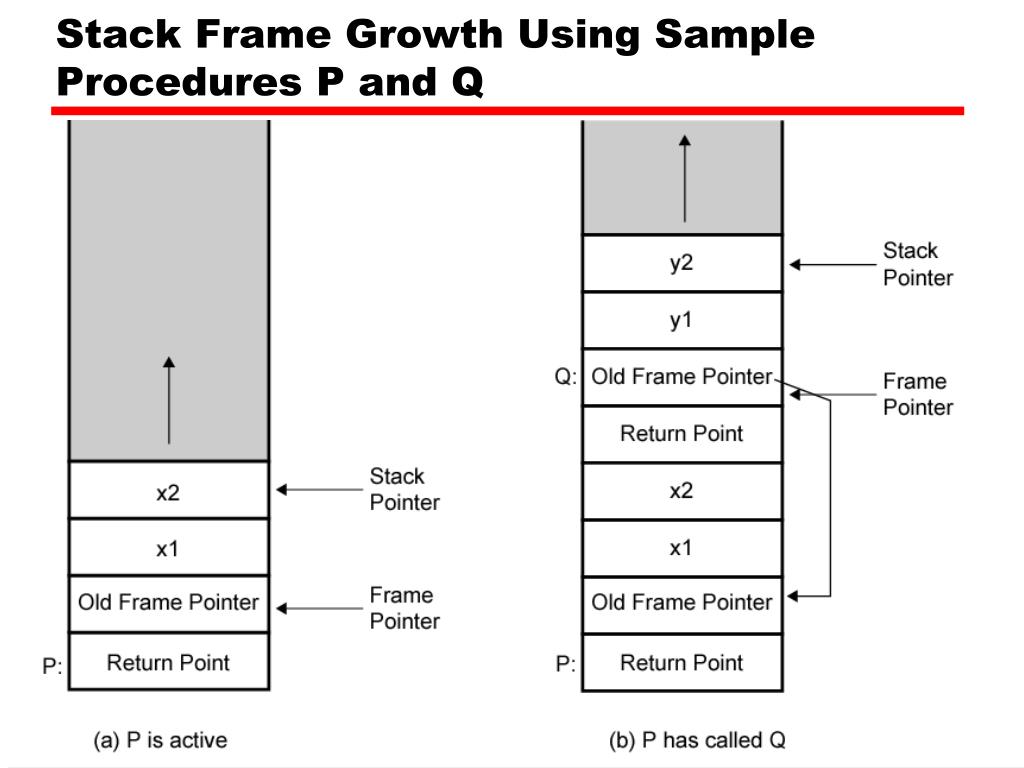 Stack Frame Growth Using Sample Procedures P and Q

x2
Stack Pointer
x1
Old Frame Pointer
Frame Pointer
P: Return Point

(a) P is active

y2
Stack Pointer
y1
Q: Old Frame Pointer
Frame Pointer
Return Point
x2
x1
Old Frame Pointer
P: Return Point

(b) P has called Q